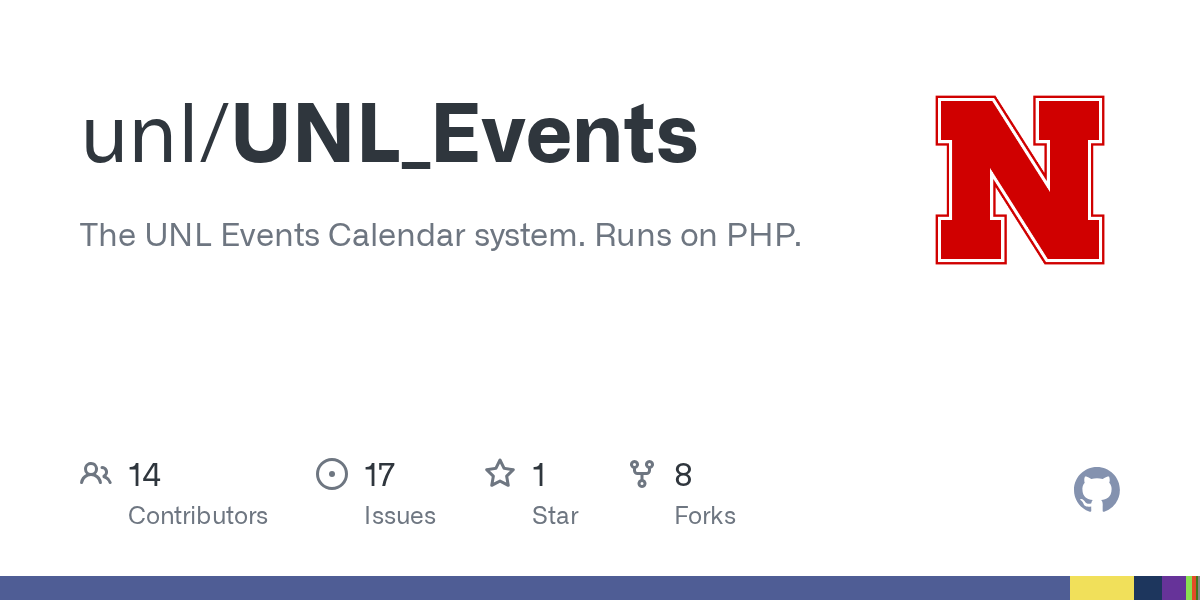 unl/UNL_Events

The UNL Events Calendar system. Runs on PHP.

N

14
Contributors

17
Issues

1
Star

8
Forks